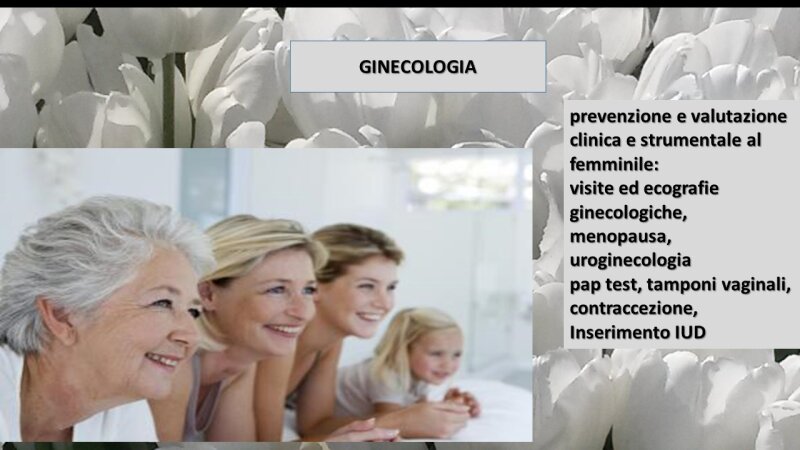 GINECOLOGIA

prevenzione e valutazione clinica e strumentale al femminile:
visite ed ecografie ginecologiche,
menopausa,
uroginecologia
pap test, tamponi vaginali,
contraccezione,
Inserimento IUD